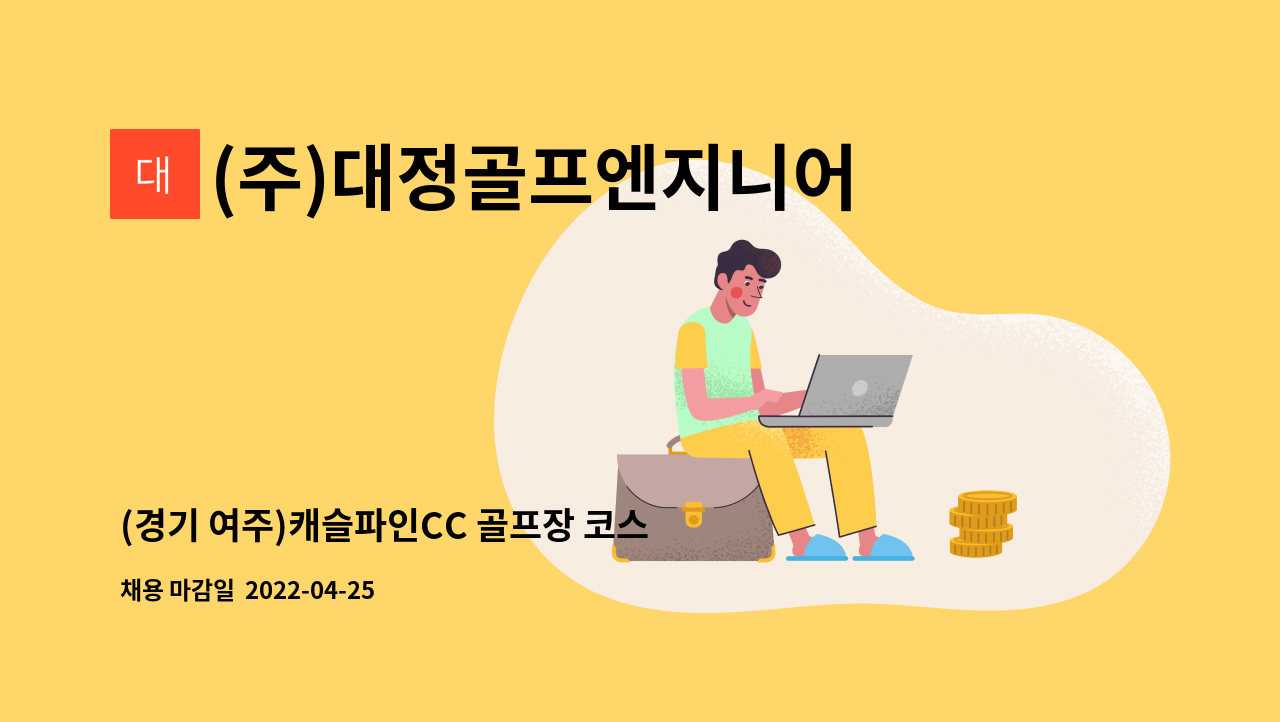 대 (주)대정골프엔지니어

(경기 여주)캐슬파인CC 골프장 코스

채용 마감일 2022-04-25